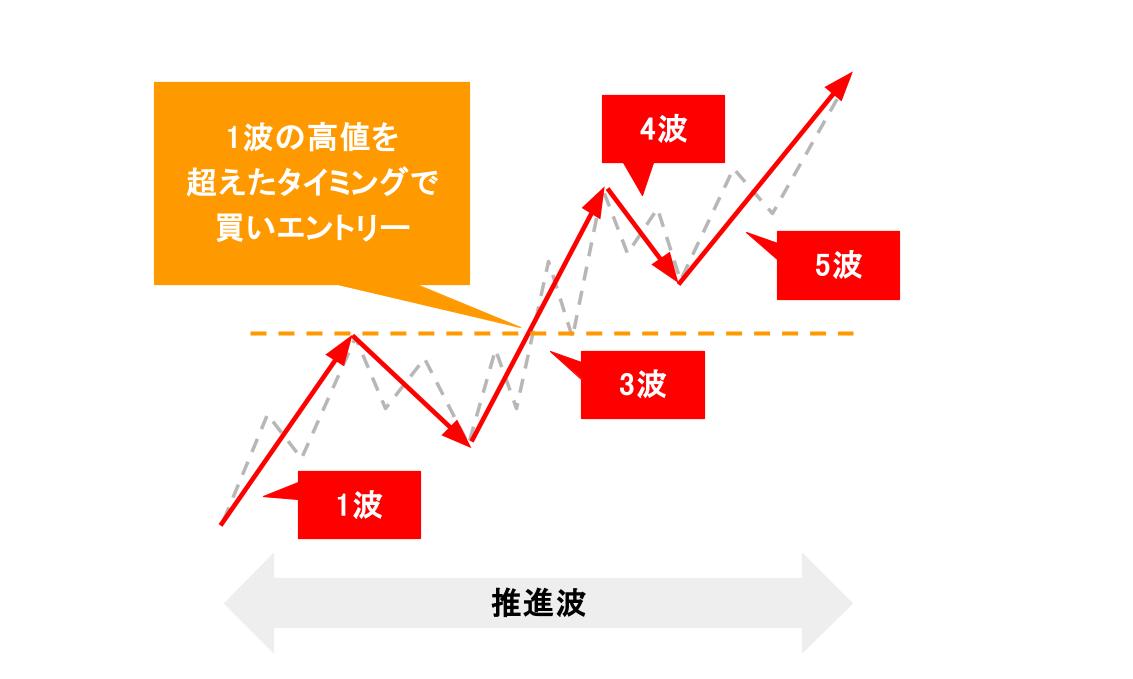 1波の高値を
超えたタイミングで
買いエントリー

4波

5波

3波

1波

推進波